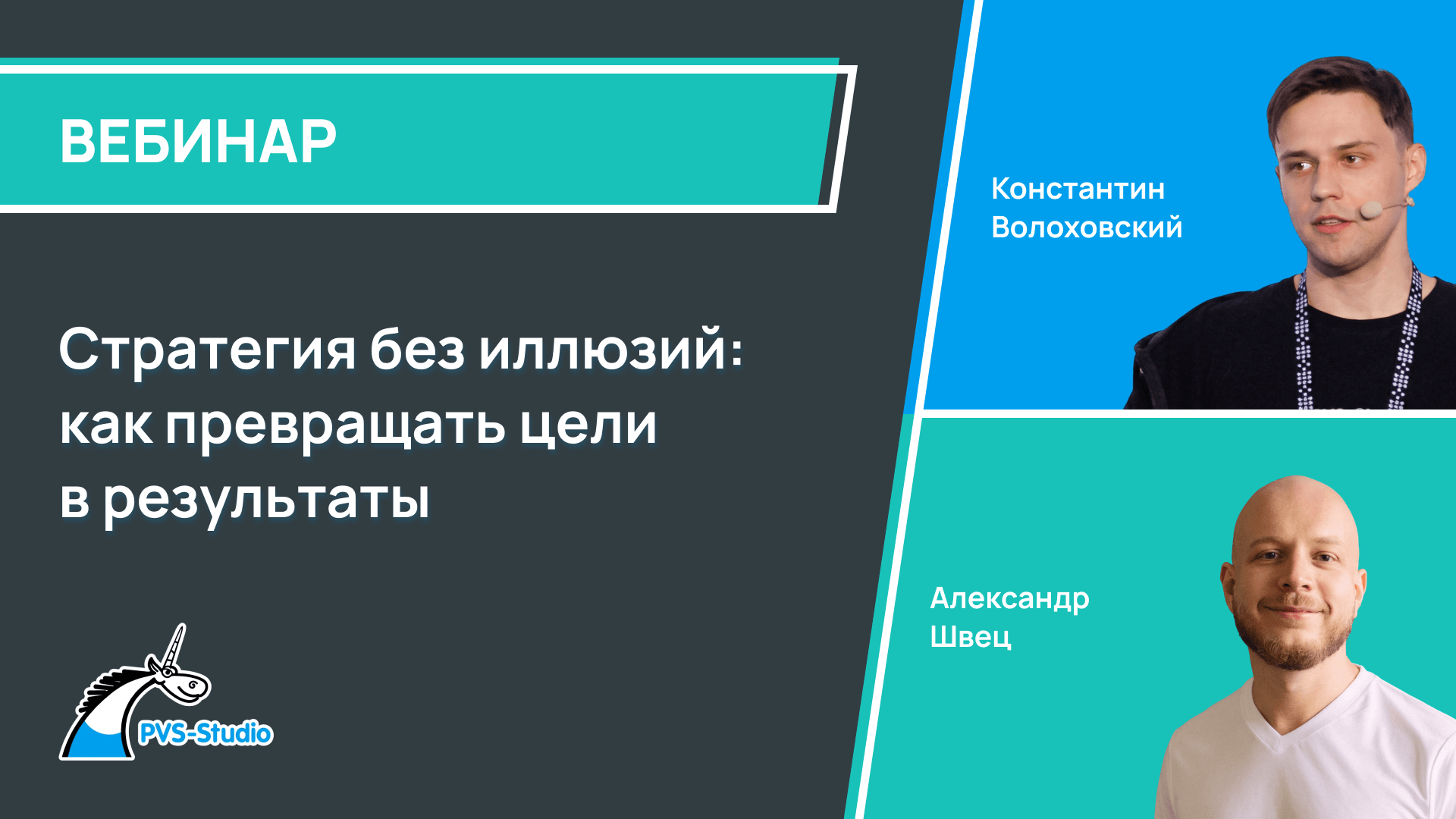 ВЕБИНАР

Стратегия без иллюзий: как превращать цели в результаты

PVS-Studio

Константин Волоховский

Александр Швец